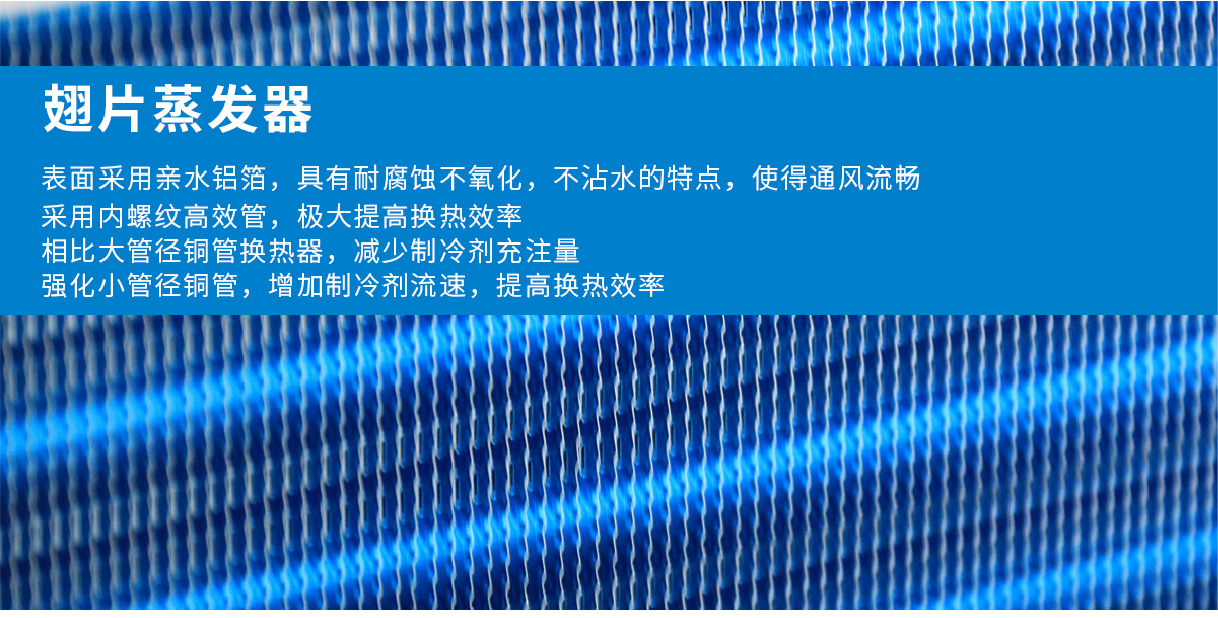 翅片蒸发器

表面采用亲水铝箔，具有耐腐蚀不氧化，不沾水的特点，使得通风流畅
采用内螺纹高效管，极大提高换热效率
相比大管径铜管换热器，减少制冷剂充注量
强化小管径铜管，增加制冷剂流速，提高换热效率